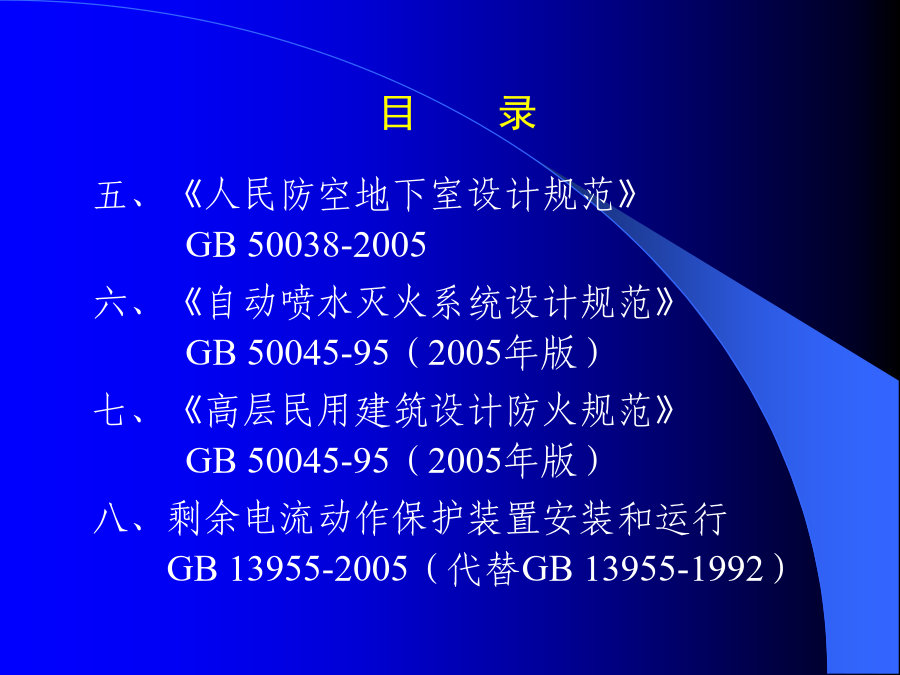 目　录

五、《人民防空地下室设计规范》
GB 50038-2005

六、《自动喷水灭火系统设计规范》
GB 50045-95（2005年版）

七、《高层民用建筑设计防火规范》
GB 50045-95（2005年版）

八、剩余电流动作保护装置安装和运行
GB 13955-2005（代替GB 13955-1992）